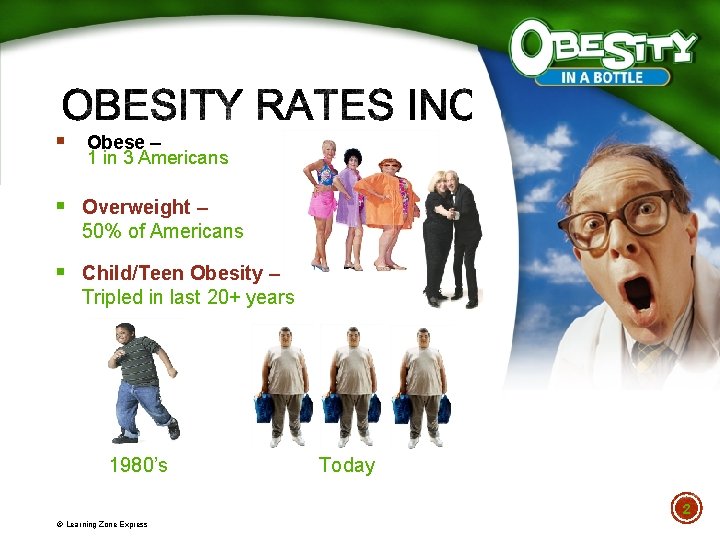 OBESITY IN A BOTTLE

OBESITY RATES INC

Obese –
1 in 3 Americans

Overweight –
50% of Americans

Child/Teen Obesity –
Tripled in last 20+ years

1980's

Today

2

© Learning Zone Express